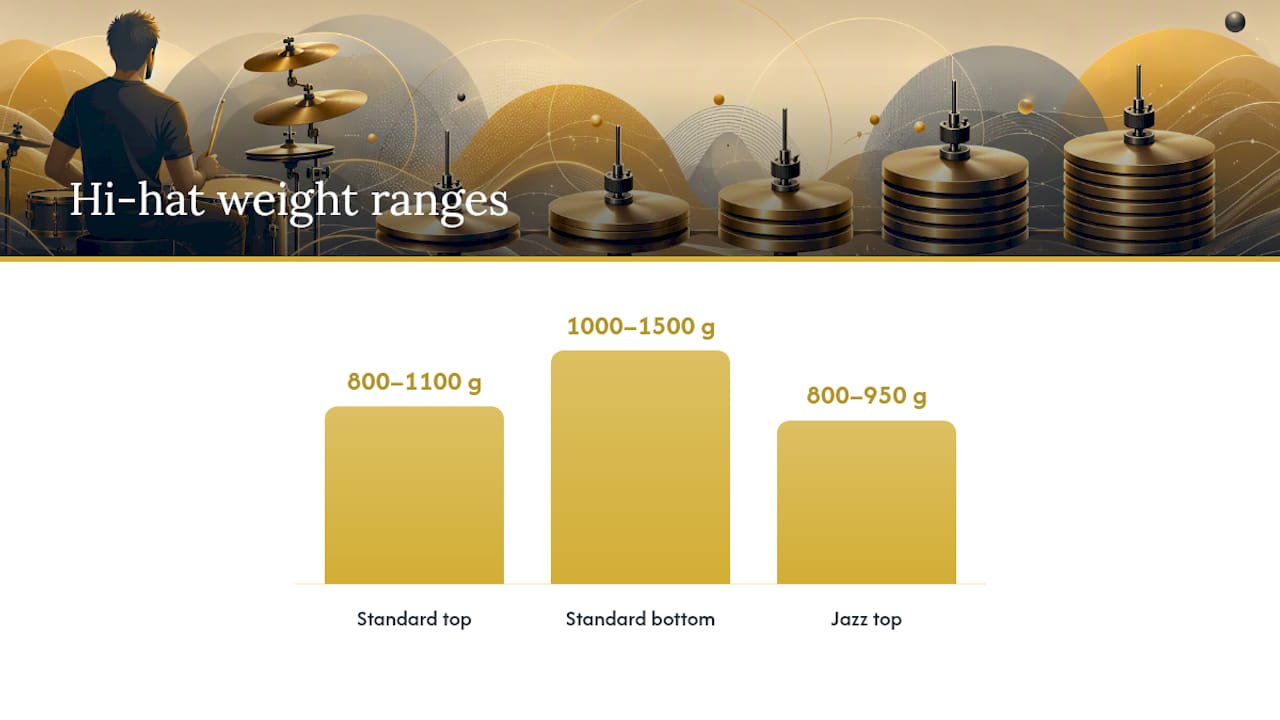 Hi-hat weight ranges

800–1100 g

1000–1500 g

800–950 g

Standard top

Standard bottom

Jazz top